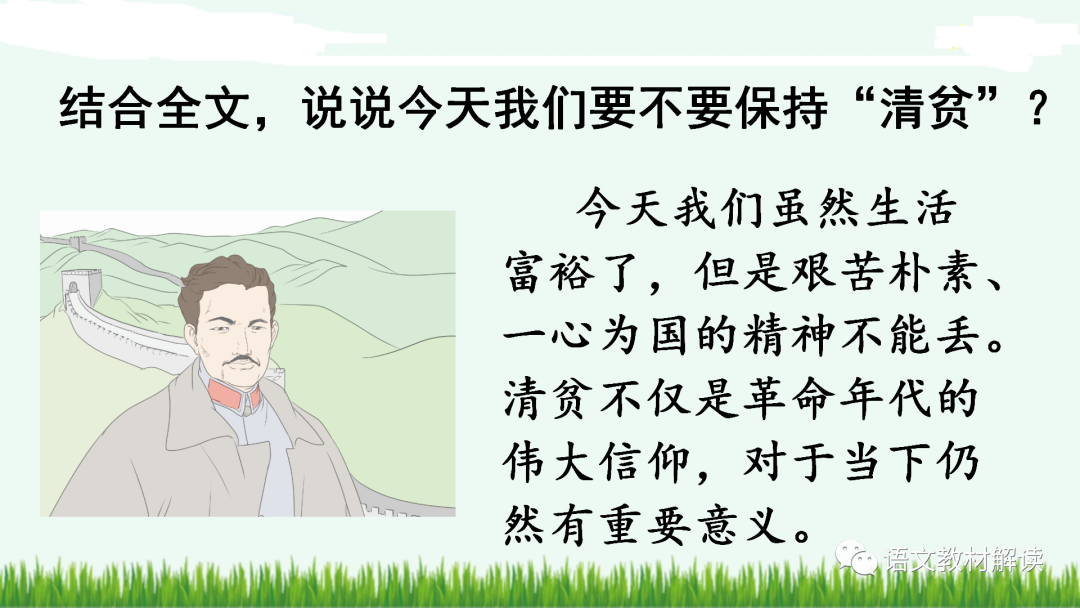 结合全文，说说今天我们要不要保持“清贫”？

今天我们虽然生活富裕了，但是艰苦朴素、一心为国的精神不能丢。清贫不仅是革命年代的伟大信仰，对于当下仍然有重要意义。

语文教材解读